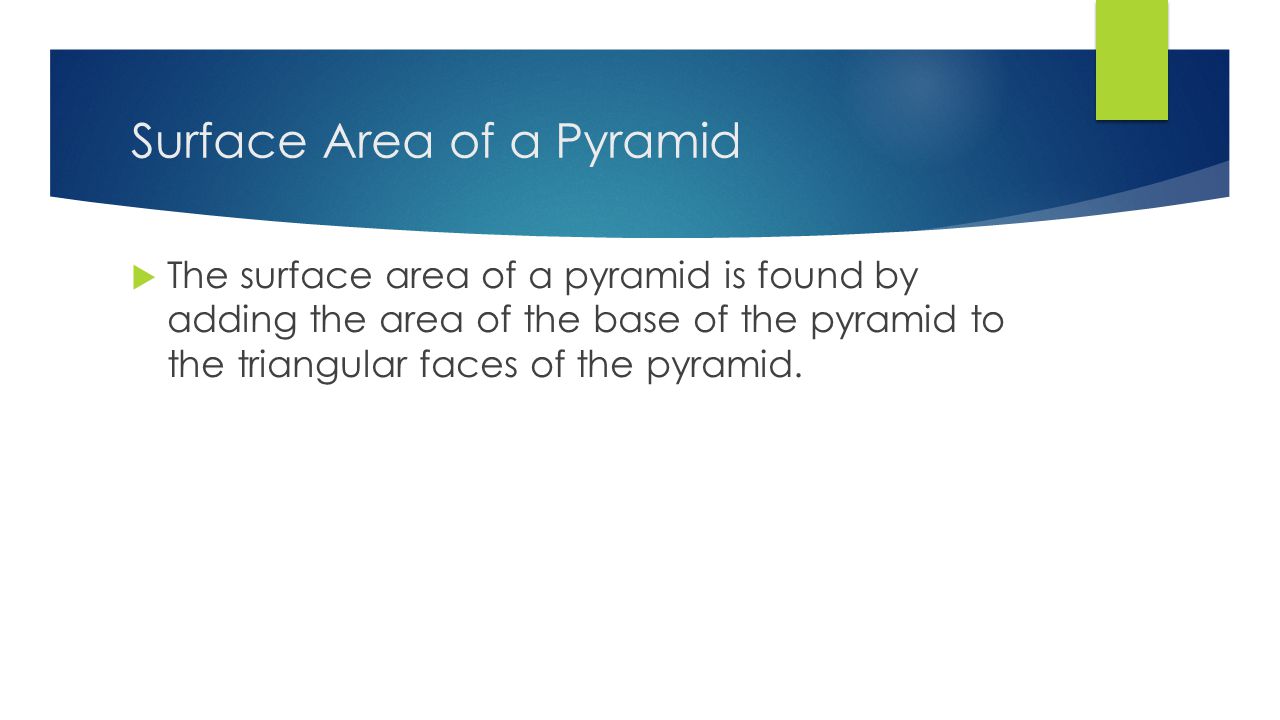 Surface Area of a Pyramid

The surface area of a pyramid is found by adding the area of the base of the pyramid to the triangular faces of the pyramid.